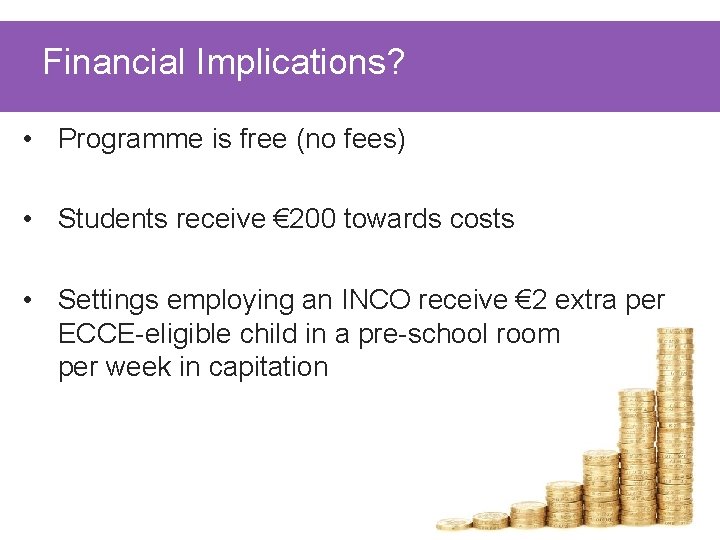 Financial Implications?

• Programme is free (no fees)

• Students receive €200 towards costs

• Settings employing an INCO receive €2 extra per ECCE-eligible child in a pre-school room per week in capitation